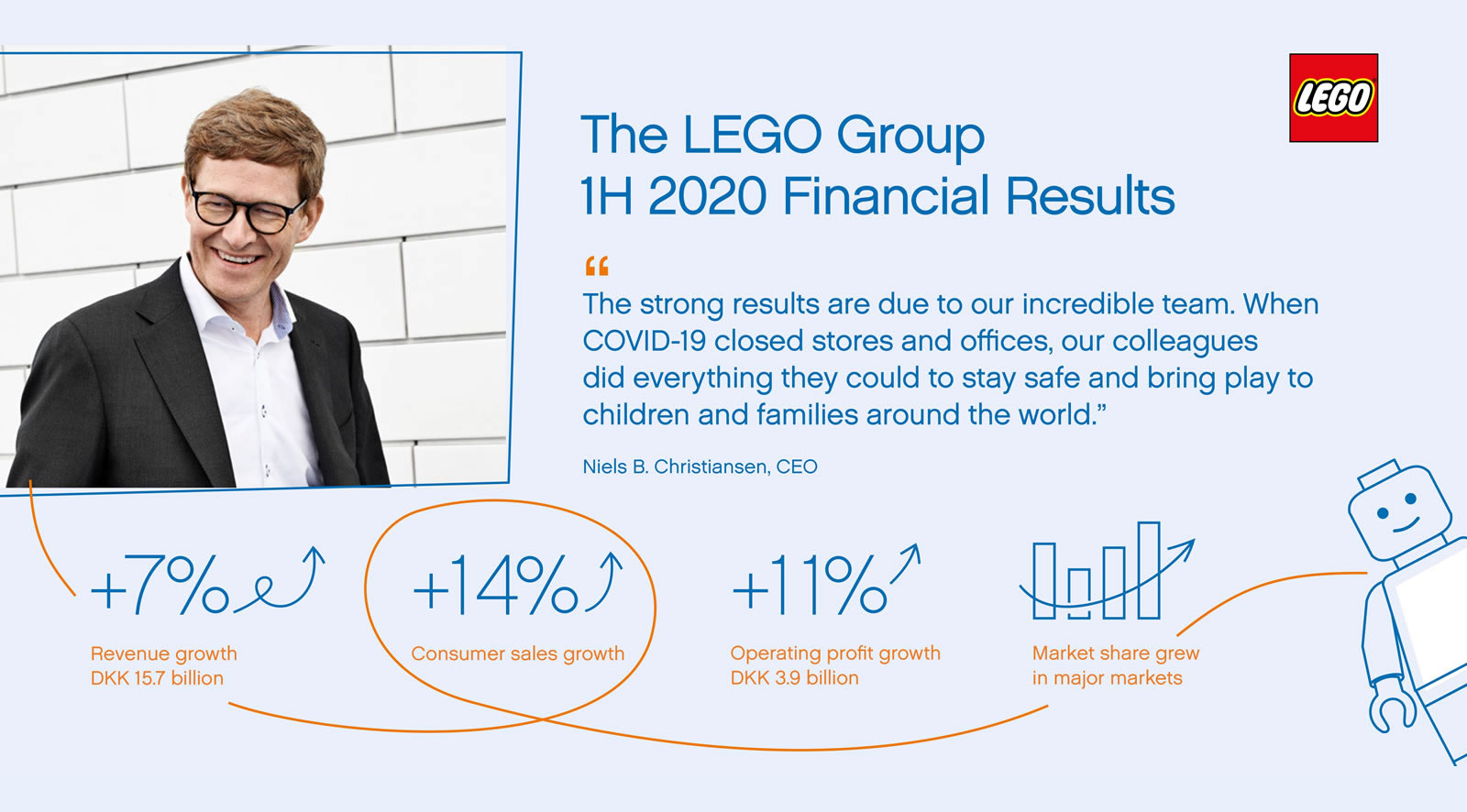 LEGO

The LEGO Group
1H 2020 Financial Results

“
The strong results are due to our incredible team. When COVID-19 closed stores and offices, our colleagues did everything they could to stay safe and bring play to children and families around the world.”

Niels B. Christiansen, CEO

+7%
Revenue growth
DKK 15.7 billion

+14%
Consumer sales growth

+11%
Operating profit growth
DKK 3.9 billion

Market share grew
in major markets